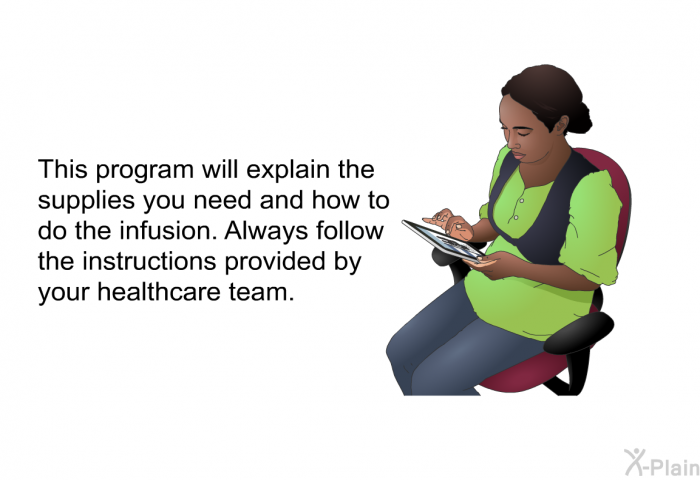 This program will explain the supplies you need and how to do the infusion. Always follow the instructions provided by your healthcare team.

X-Plain